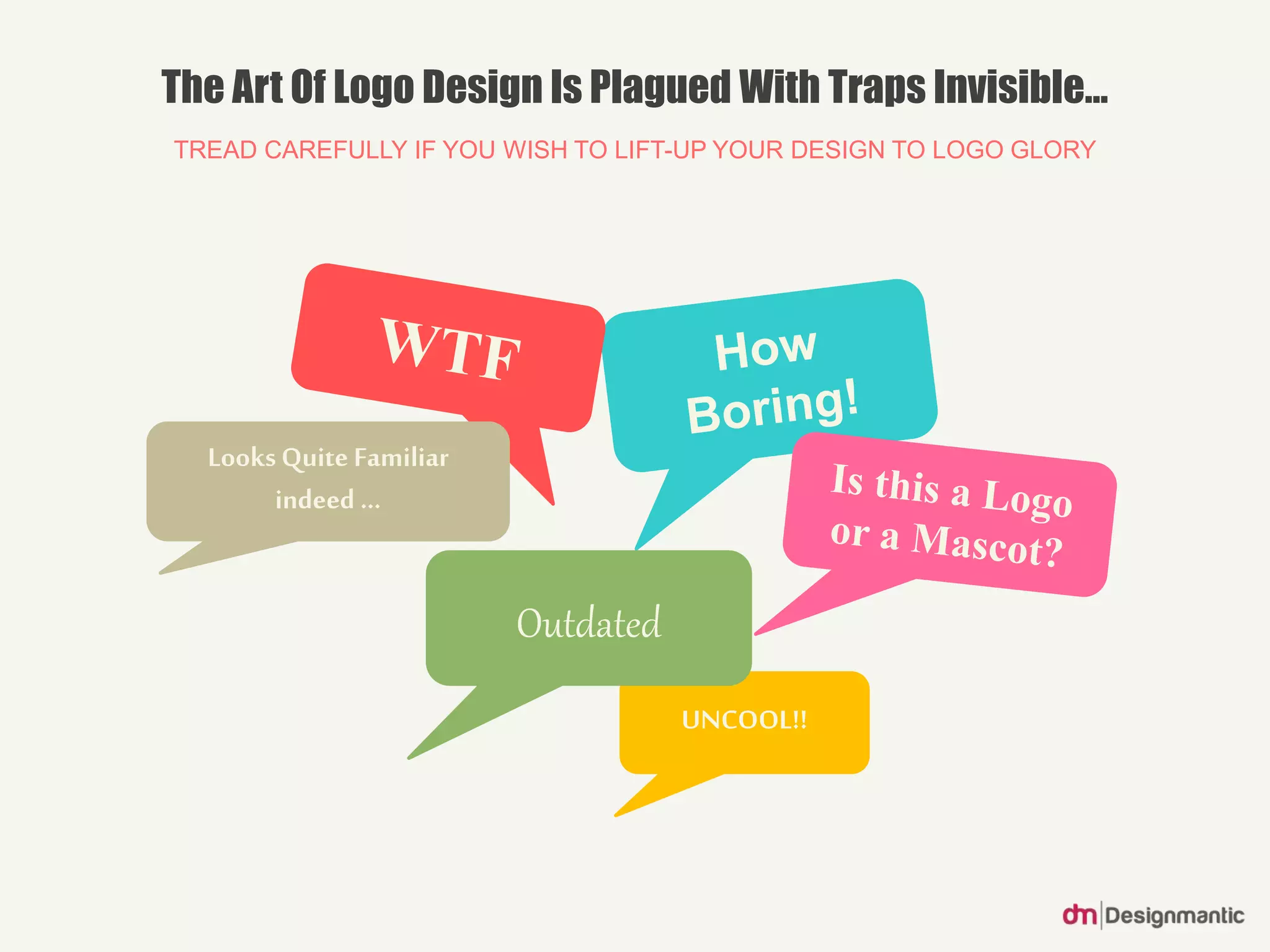 The Art Of Logo Design Is Plagued With Traps Invisible...

TREAD CAREFULLY IF YOU WISH TO LIFT-UP YOUR DESIGN TO LOGO GLORY

WTF

How Boring!

Looks Quite Familiar indeed ...

Is this a Logo or a Mascot?

Outdated

UNCOOL!!

dm | Designmantic